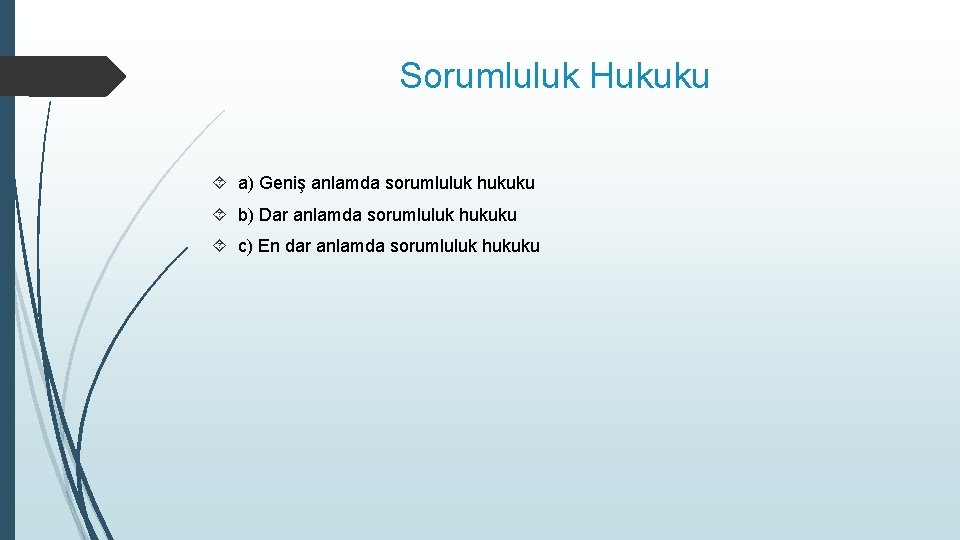 Sorumluluk Hukuku

a) Geniş anlamda sorumluluk hukuku

b) Dar anlamda sorumluluk hukuku

c) En dar anlamda sorumluluk hukuku